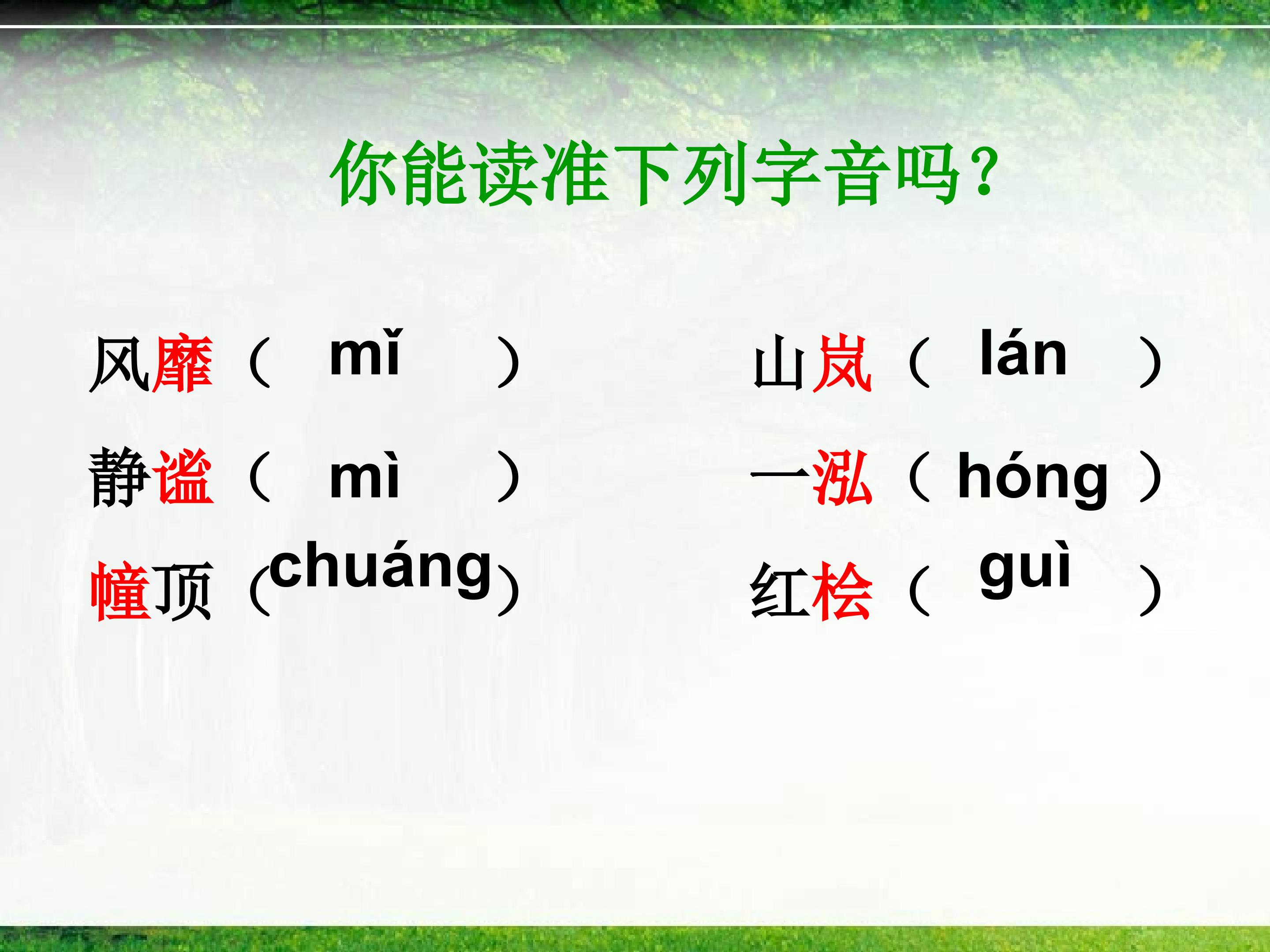 你能读准下列字音吗？

风靡（ mǐ ）
静谧（ mì ）
幢顶（chuáng）

山岚（ lán ）
一泓（ hóng ）
红桧（ guì ）